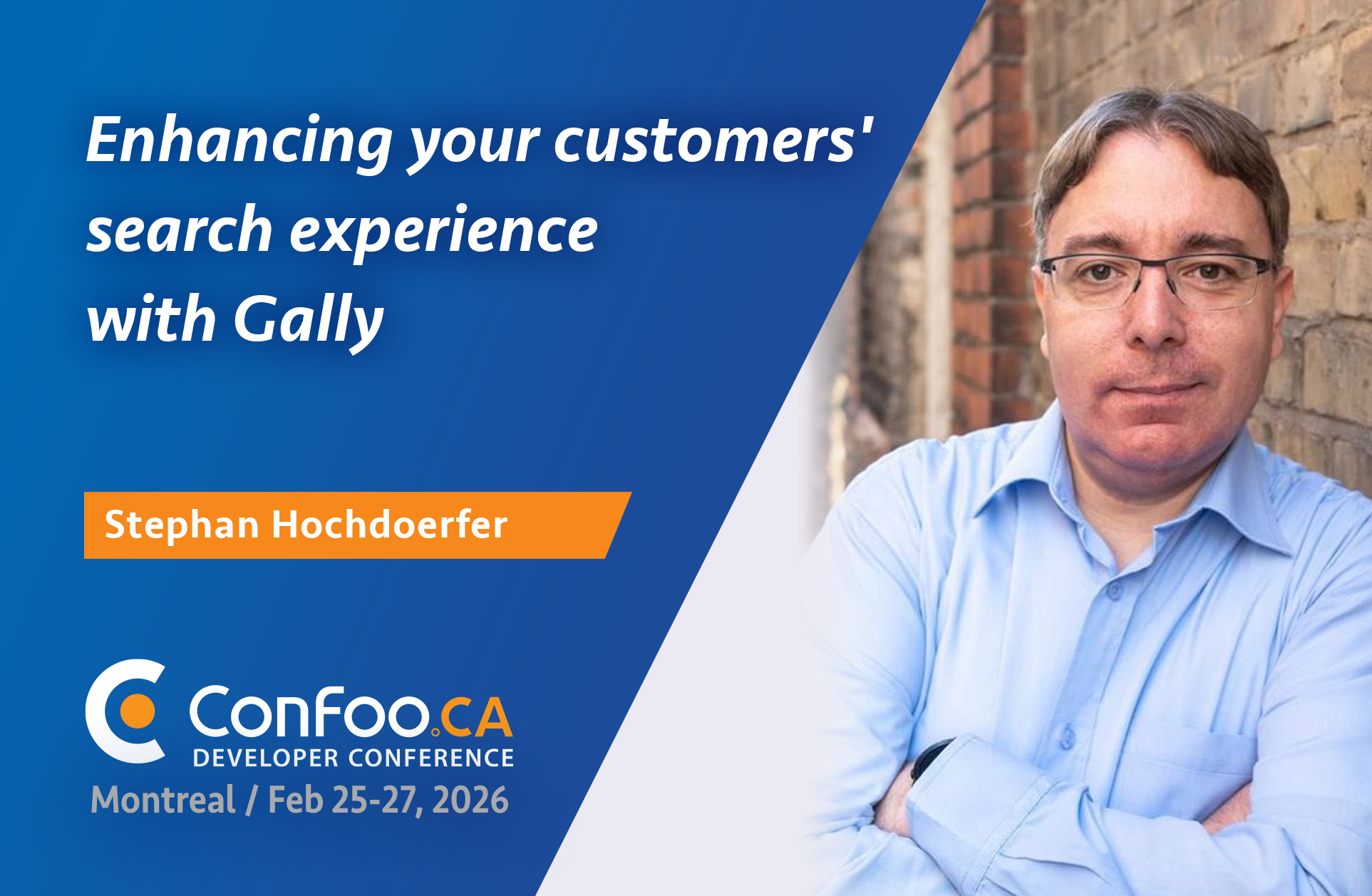 Enhancing your customers' search experience with Gally

Stephan Hochdoerfer

ConFoo.CA
DEVELOPER CONFERENCE
Montreal / Feb 25-27, 2026